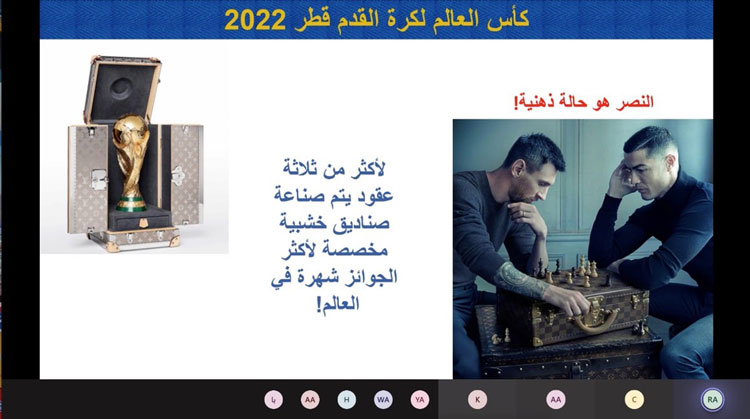 كأس العالم لكرة القدم قطر 2022

النصر هو حالة ذهنية!

لأكثر من ثلاثة عقود يتم صناعة صناديق خشبية مخصصة لأكثر الجوائز شهرة في العالم!

يا AA H WA YA K AA C RA